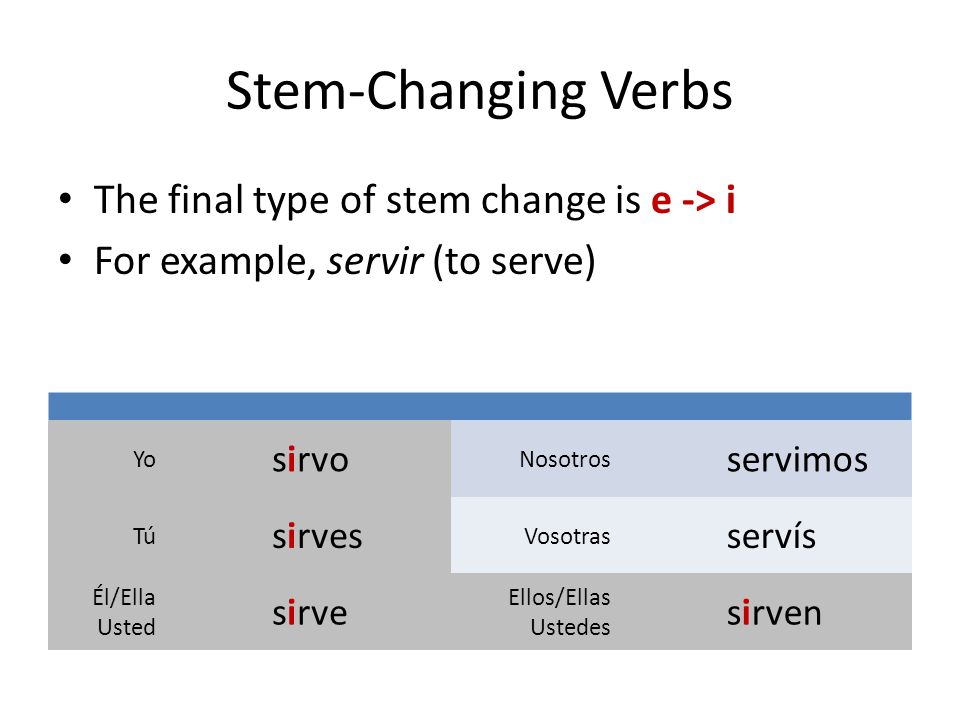 Stem-Changing Verbs

• The final type of stem change is e -> i
• For example, servir (to serve)

| | | | |
|---|---|---|---|
| Yo | sirvo | Nosotros | servimos |
| Tú | sirves | Vosotras | servís |
| Él/Ella Usted | sirve | Ellos/Ellas Ustedes | sirven |